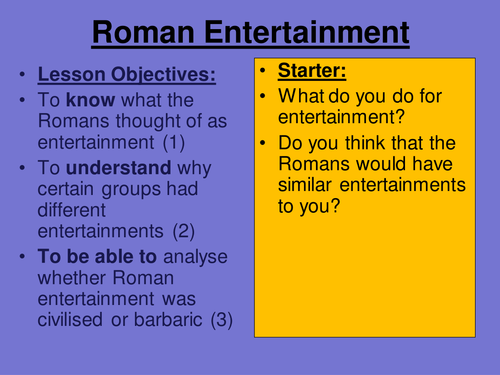 Roman Entertainment

• Lesson Objectives:
• To know what the Romans thought of as entertainment (1)
• To understand why certain groups had different entertainments (2)
• To be able to analyse whether Roman entertainment was civilised or barbaric (3)

• Starter:
• What do you do for entertainment?
• Do you think that the Romans would have similar entertainments to you?